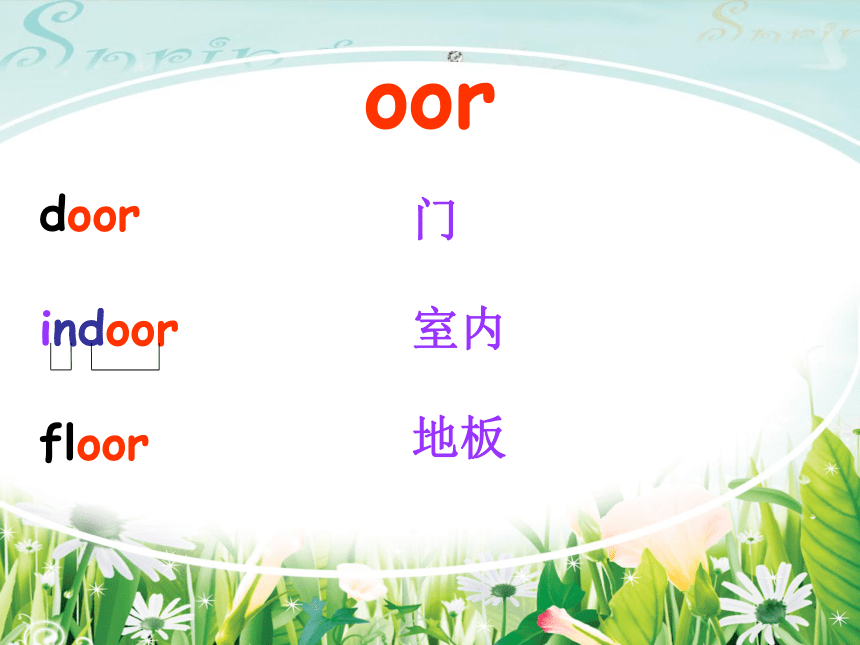 Spring

Spring

oor

door 门

indoor 室内

floor 地板